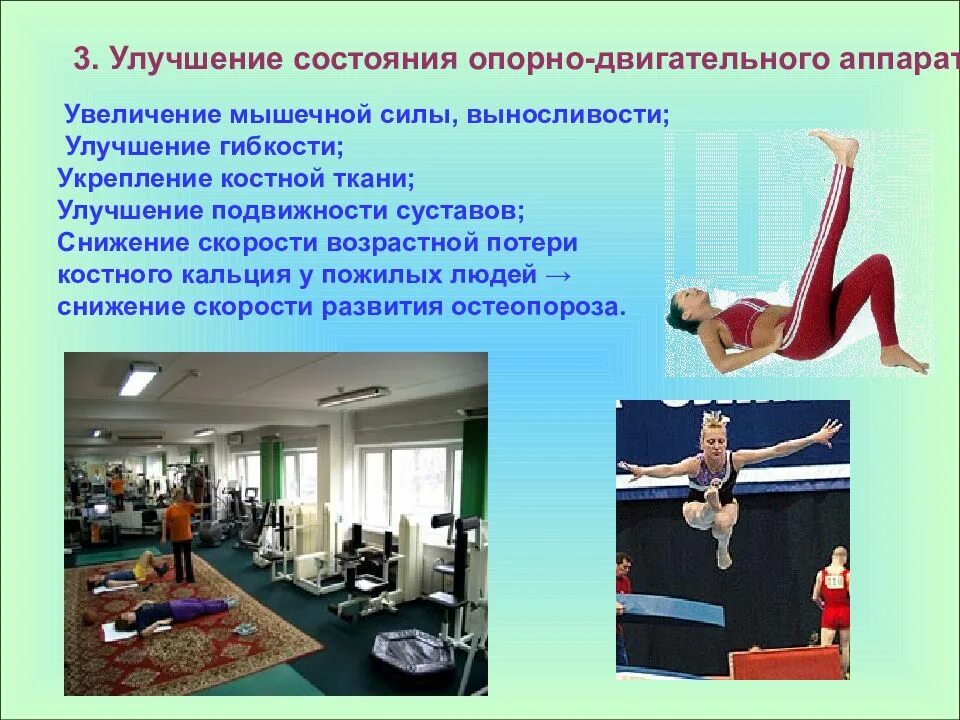 3. Улучшение состояния опорно-двигательного аппарат

Увеличение мышечной силы, выносливости;
Улучшение гибкости;
Укрепление костной ткани;
Улучшение подвижности суставов;
Снижение скорости возрастной потери костного кальция у пожилых людей → снижение скорости развития остеопороза.